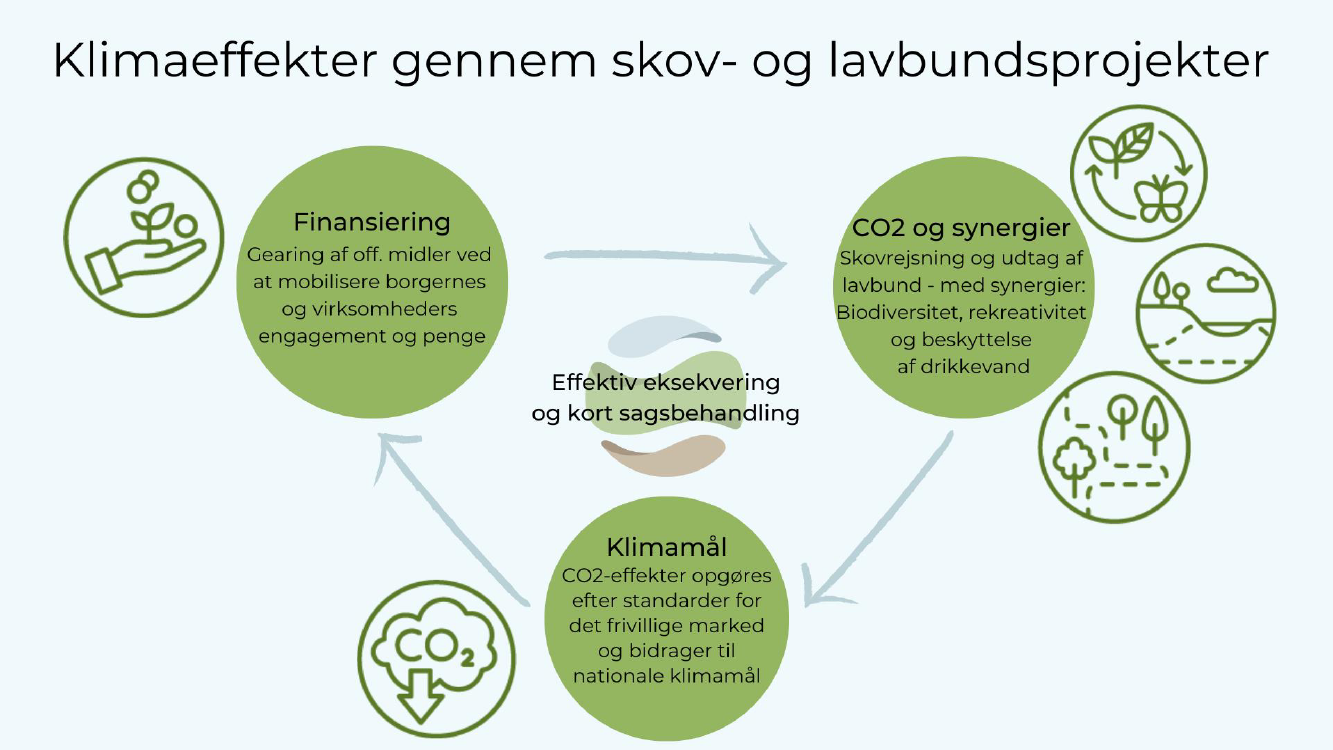 Klimaeffekter gennem skov- og lavbundsprojekter

Finansiering
Gearing af off. midler ved at mobilisere borgernes og virksomheders engagement og penge

CO2 og synergier
Skovrejsning og udtag af lavbund - med synergier: Biodiversitet, rekreativitet og beskyttelse af drikkevand

Effektiv eksekvering og kort sagsbehandling

Klimamål
CO2-effekter opgøres efter standarder for det frivillige marked og bidrager til nationale klimamål

$CO_2$